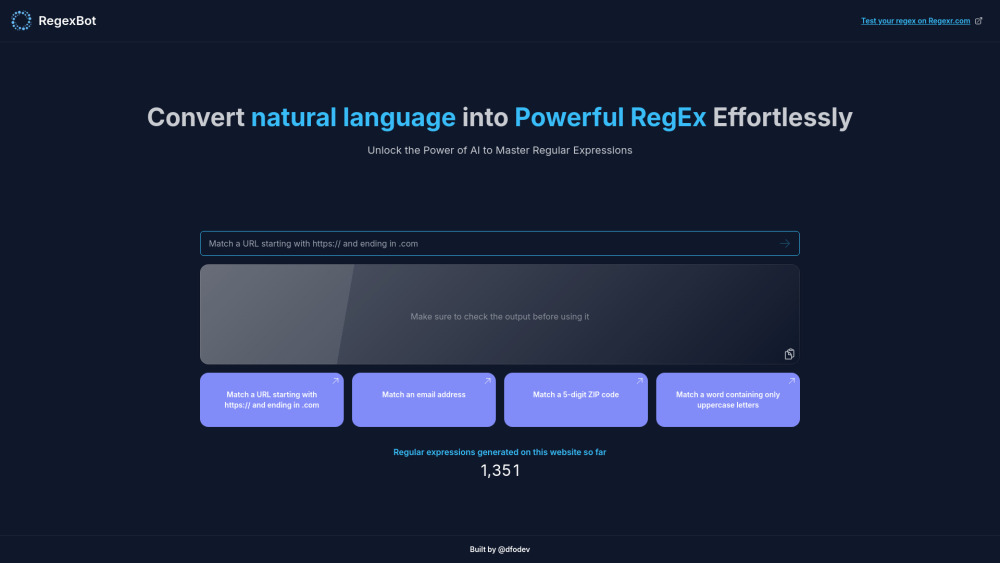 RegexBot

Test your regex on Regexr.com

Convert natural language into Powerful RegEx Effortlessly

Unlock the Power of AI to Master Regular Expressions

Match a URL starting with https:// and ending in .com

Make sure to check the output before using it

Match a URL starting with https:// and ending in .com

Match an email address

Match a 5-digit ZIP code

Match a word containing only uppercase letters

Regular expressions generated on this website so far

1,351

Built by @dfodev